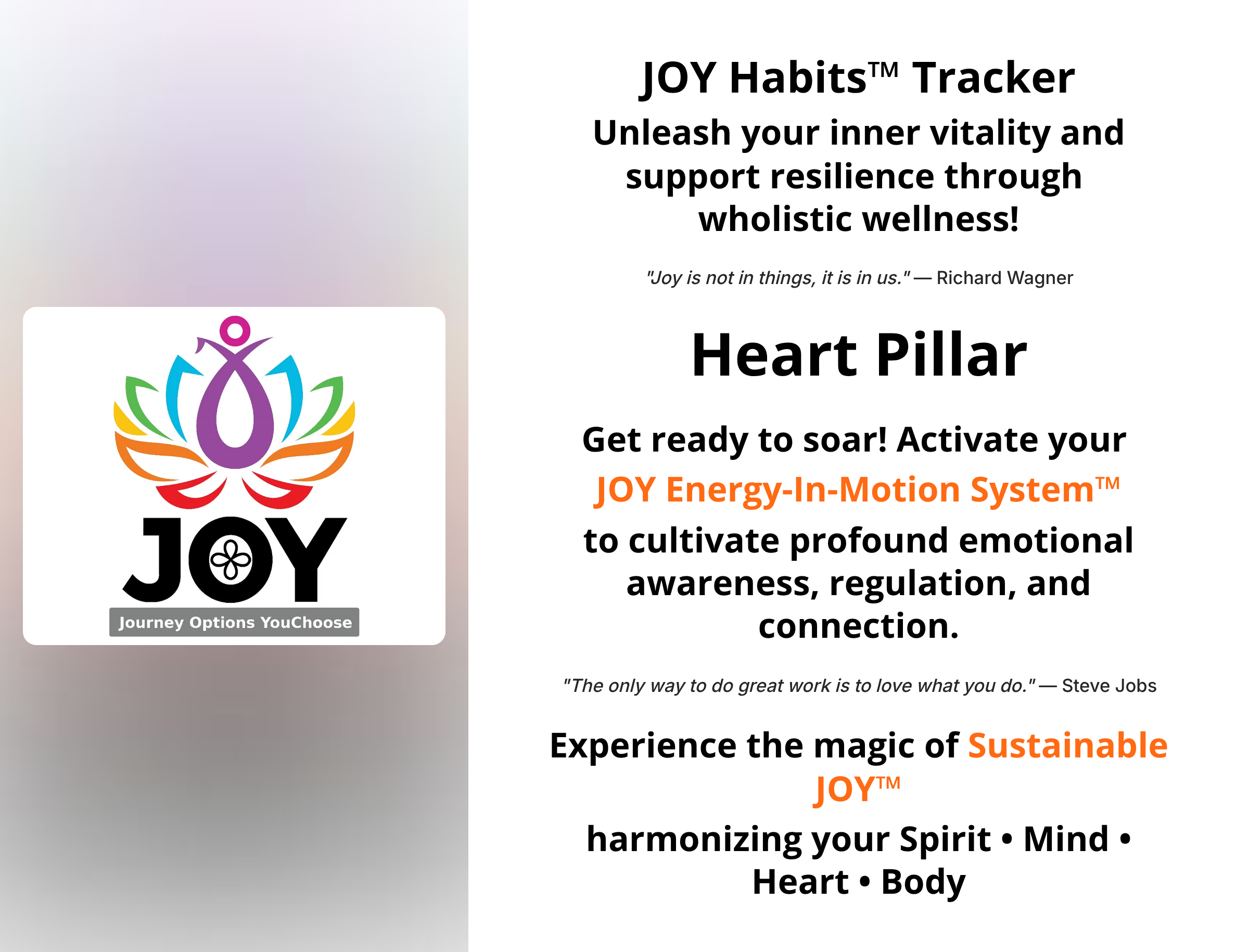 JOY

Journey Options YouChoose

JOY Habits™ Tracker

Unleash your inner vitality and support resilience through wholistic wellness!

"Joy is not in things, it is in us." — Richard Wagner

Heart Pillar

Get ready to soar! Activate your

JOY Energy-In-Motion System™

to cultivate profound emotional awareness, regulation, and connection.

"The only way to do great work is to love what you do." — Steve Jobs

Experience the magic of Sustainable JOY™

harmonizing your Spirit • Mind • Heart • Body